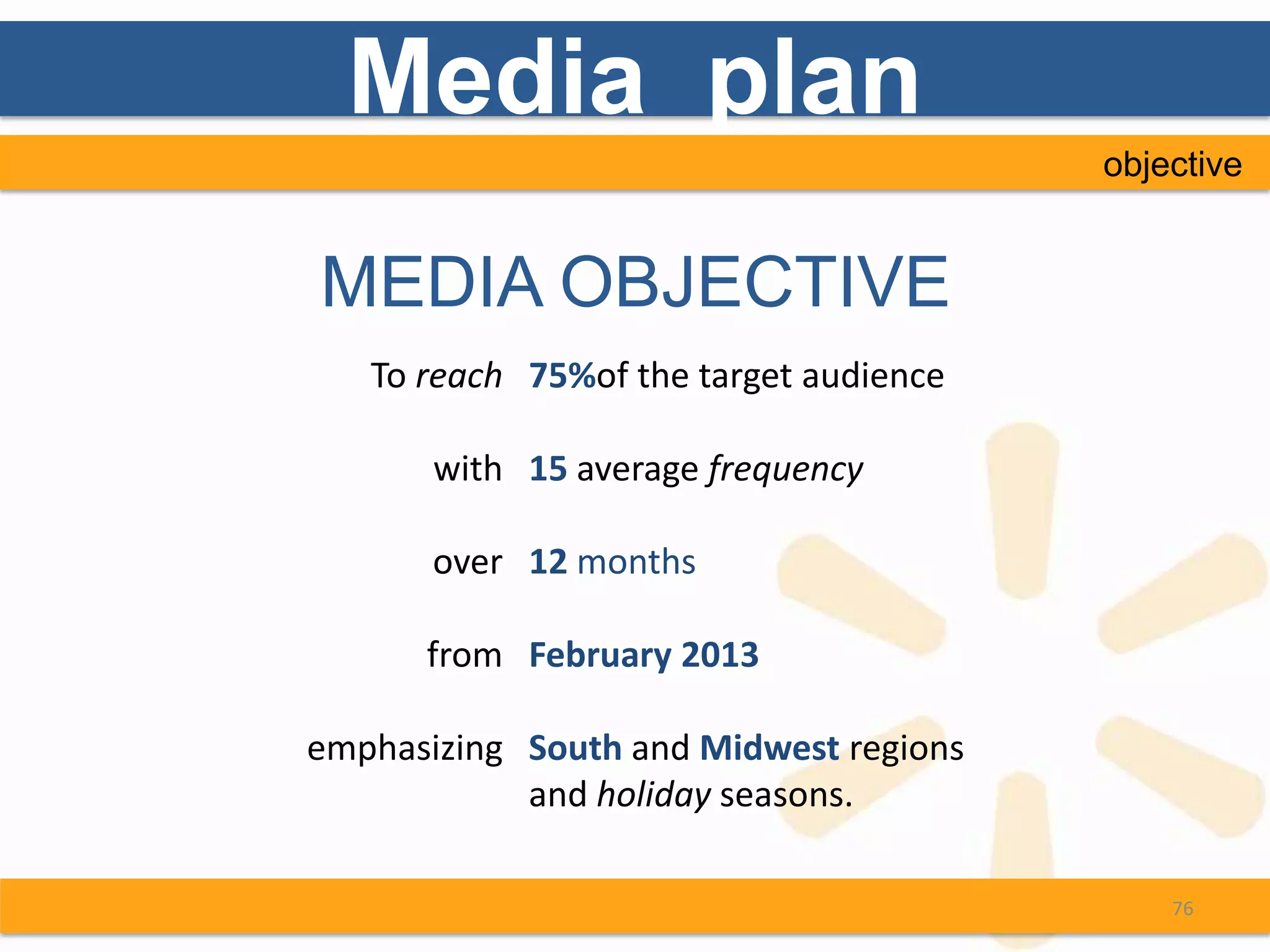 Media plan

objective

MEDIA OBJECTIVE

To reach 75%of the target audience

with 15 average frequency

over 12 months

from February 2013

emphasizing South and Midwest regions and holiday seasons.

76